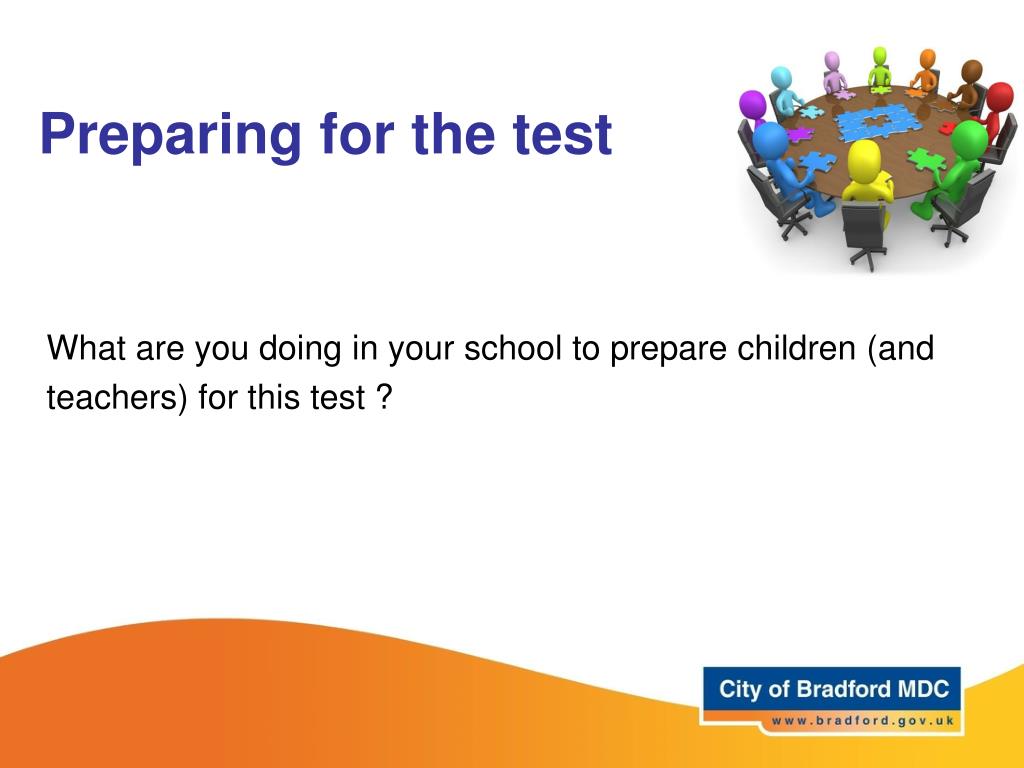 Preparing for the test

What are you doing in your school to prepare children (and teachers) for this test ?

City of Bradford MDC
www.bradford.gov.uk